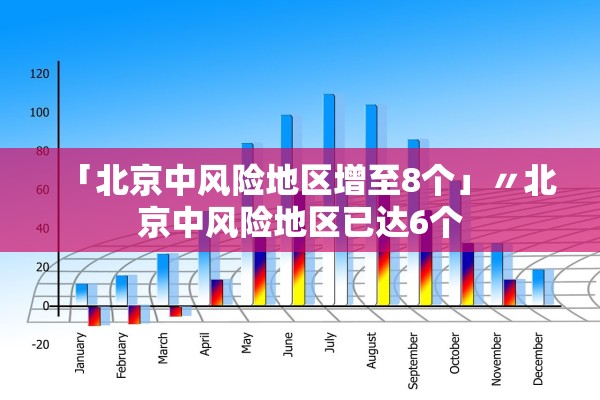 120
100
80
60
40
20
0
-20

「北京中风险地区增至8个」〃北京中风险地区已达6个

January
February
March
April
May
June
July
August
September
October
November
December